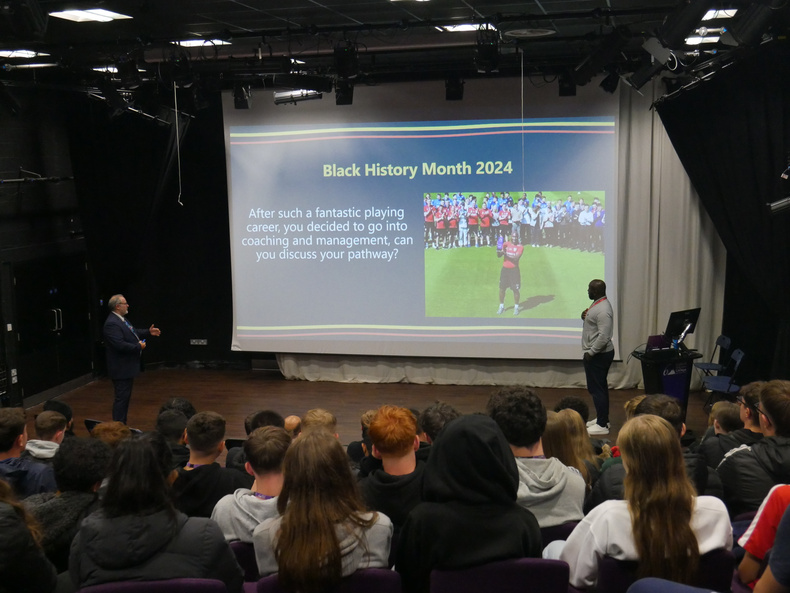 Black History Month 2024

After such a fantastic playing career, you decided to go into coaching and management, can you discuss your pathway?